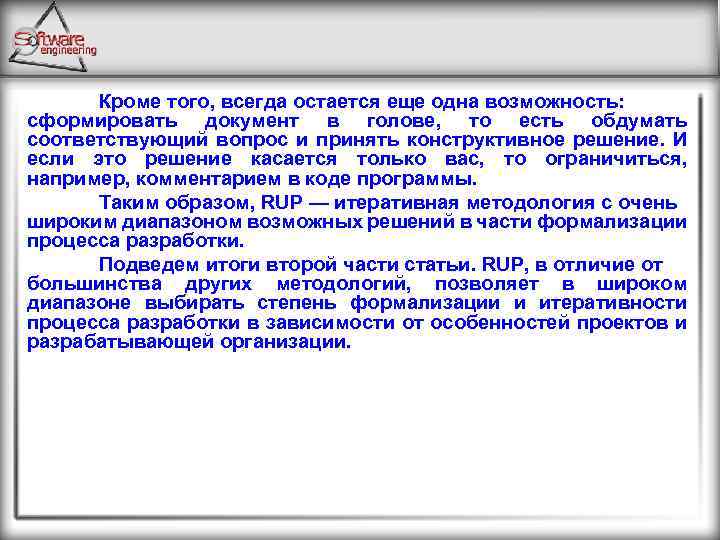 Software engineering

Кроме того, всегда остается еще одна возможность: сформировать документ в голове, то есть обдумать соответствующий вопрос и принять конструктивное решение. И если это решение касается только вас, то ограничиться, например, комментарием в коде программы.

Таким образом, RUP — итеративная методология с очень широким диапазоном возможных решений в части формализации процесса разработки.

Подведем итоги второй части статьи. RUP, в отличие от большинства других методологий, позволяет в широком диапазоне выбирать степень формализации и итеративности процесса разработки в зависимости от особенностей проектов и разрабатывающей организации.